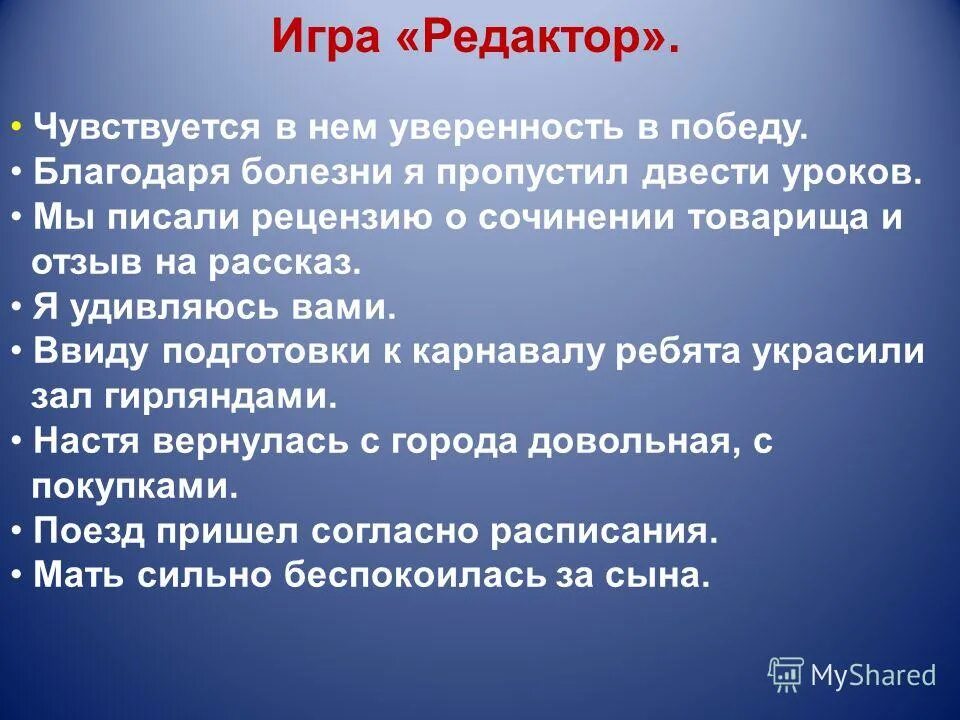 Игра «Редактор».

• Чувствуется в нем уверенность в победу.
• Благодаря болезни я пропустил двести уроков.
• Мы писали рецензию о сочинении товарища и отзыв на рассказ.
• Я удивляюсь вами.
• Ввиду подготовки к карнавалу ребята украсили зал гирляндами.
• Настя вернулась с города довольная, с покупками.
• Поезд пришел согласно расписания.
• Мать сильно беспокоилась за сына.

MyShared